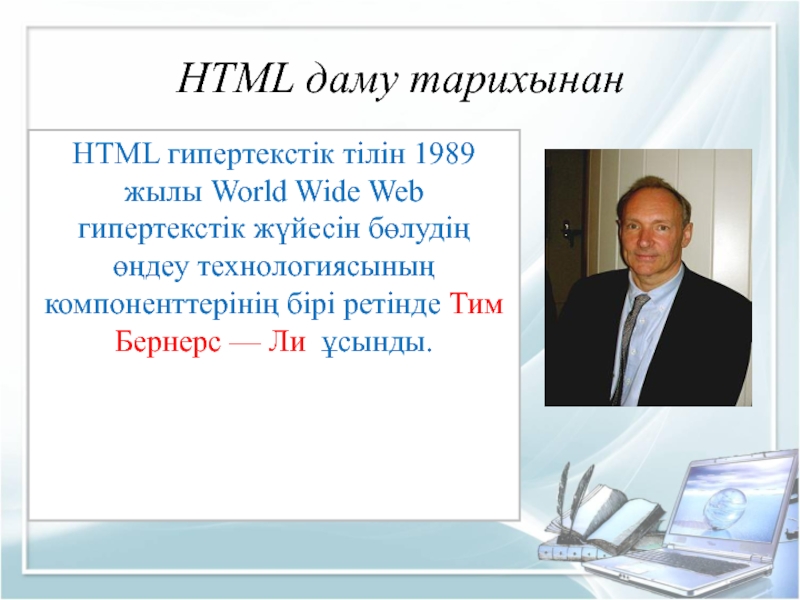 HTML даму тарихынан

HTML гипертекстік тілін 1989 жылы World Wide Web гипертекстік жүйесін бөлудің өңдеу технологиясының компоненттерінің бірі ретінде Тим Бернерс — Ли ұсынды.